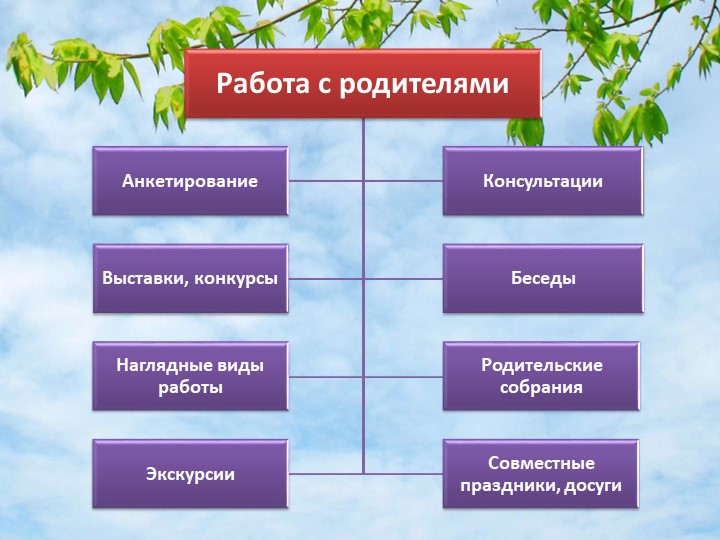 Работа с родителями

Анкетирование

Консультации

Выставки, конкурсы

Беседы

Наглядные виды работы

Родительские собрания

Экскурсии

Совместные праздники, досуги